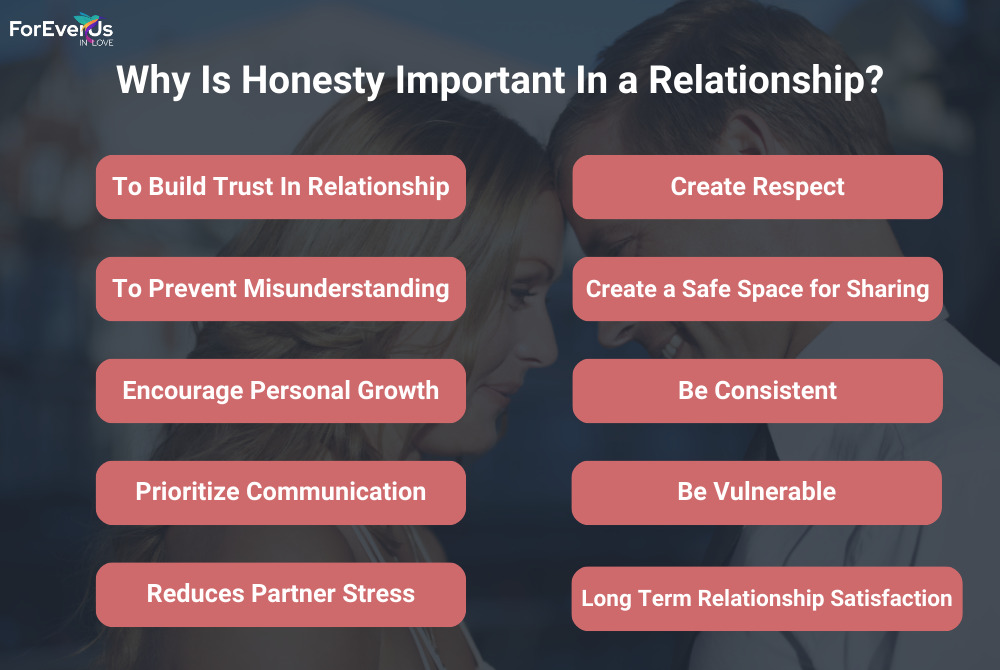 ForEverUs IN LOVE

Why Is Honesty Important In a Relationship?

To Build Trust In Relationship

To Prevent Misunderstanding

Encourage Personal Growth

Prioritize Communication

Reduces Partner Stress

Create Respect

Create a Safe Space for Sharing

Be Consistent

Be Vulnerable

Long Term Relationship Satisfaction